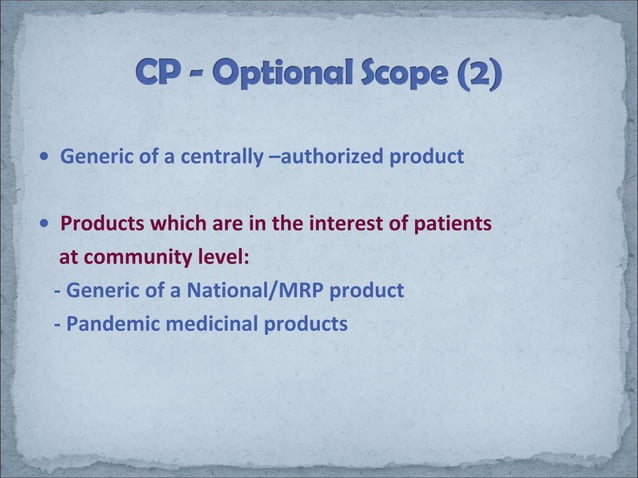 CP - Optional Scope (2)

• Generic of a centrally –authorized product

• Products which are in the interest of patients at community level:
- Generic of a National/MRP product
- Pandemic medicinal products